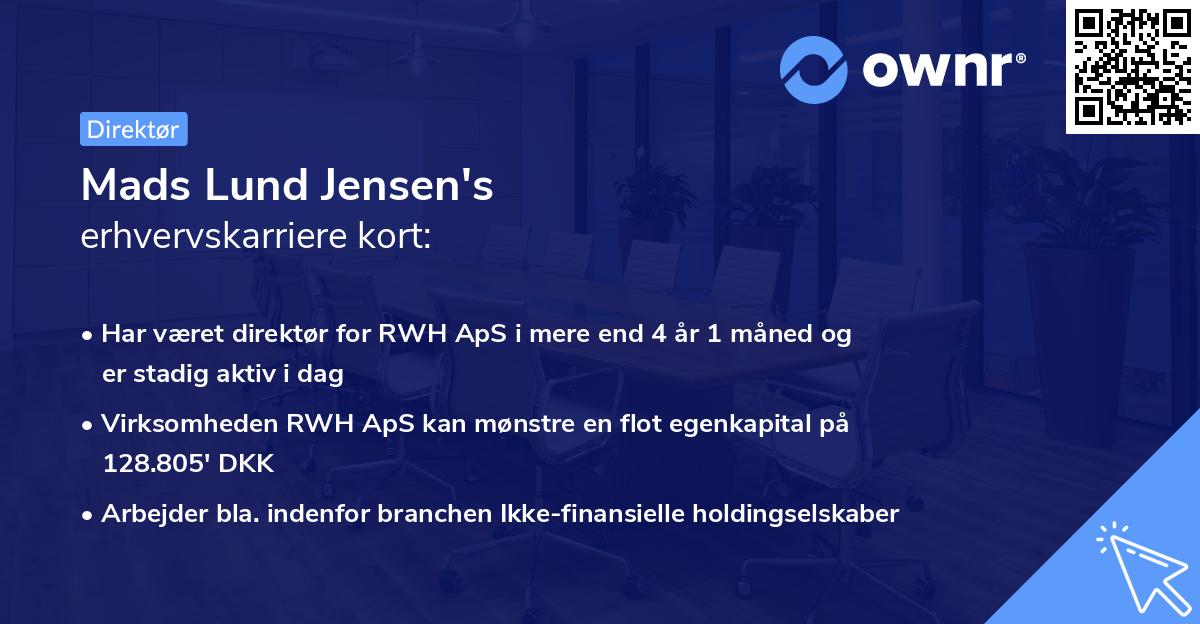 ownr®

Direktør

Mads Lund Jensen's
erhvervskarriere kort:

• Har været direktør for RWH ApS i mere end 4 år 1 måned og er stadig aktiv i dag

• Virksomheden RWH ApS kan mønstre en flot egenkapital på 128.805' DKK

• Arbejder bla. indenfor branchen Ikke-finansielle holdingselskaber